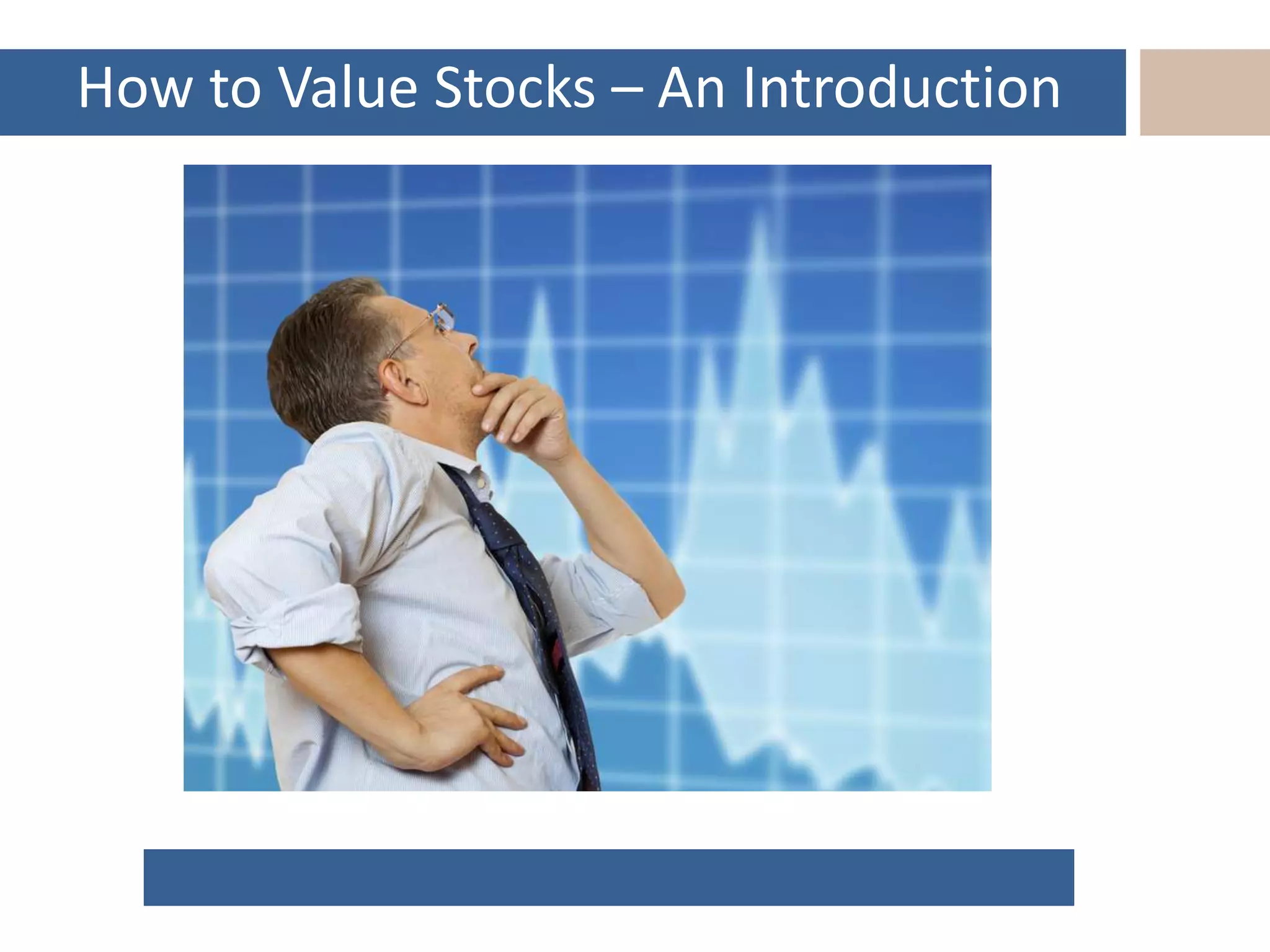 How to Value Stocks – An Introduction